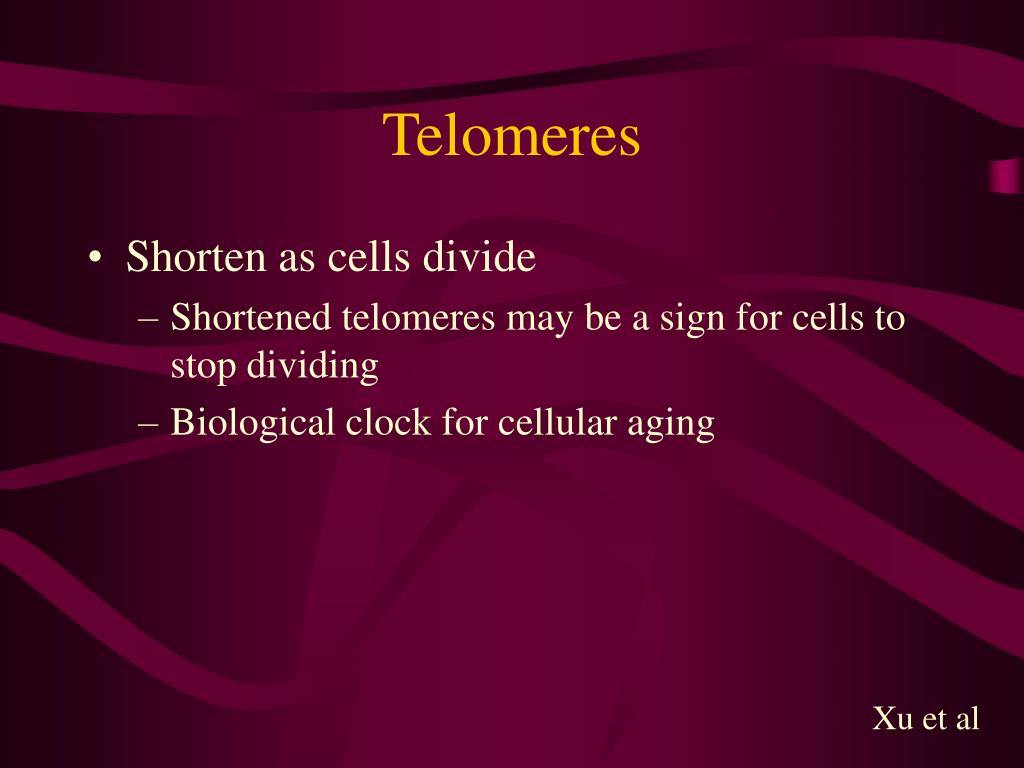 Telomeres

• Shorten as cells divide
– Shortened telomeres may be a sign for cells to stop dividing
– Biological clock for cellular aging

Xu et al